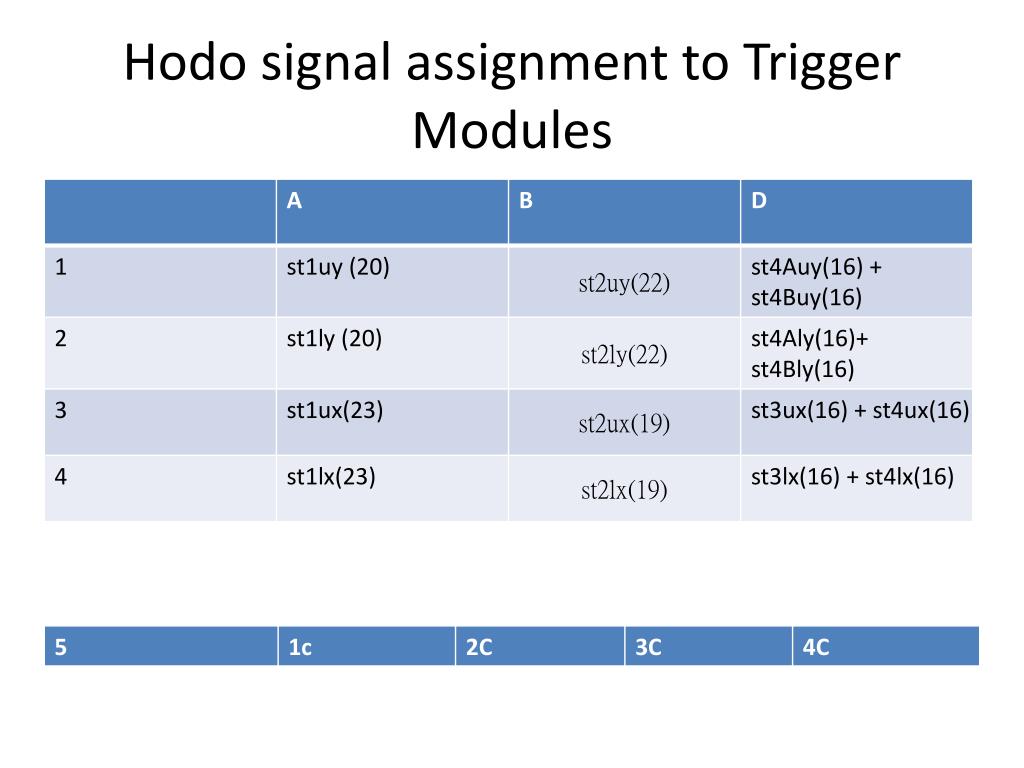 Hodo signal assignment to Trigger Modules

|  | A | B | D |
|---|---|---|---|
| 1 | st1uy (20) | st2uy(22) | st4Auy(16) + st4Buy(16) |
| 2 | st1ly (20) | st2ly(22) | st4Aly(16)+ st4Bly(16) |
| 3 | st1ux(23) | st2ux(19) | st3ux(16) + st4ux(16) |
| 4 | st1lx(23) | st2lx(19) | st3lx(16) + st4lx(16) |

| 5 | 1c | 2C | 3C | 4C |
|---|---|---|---|---|